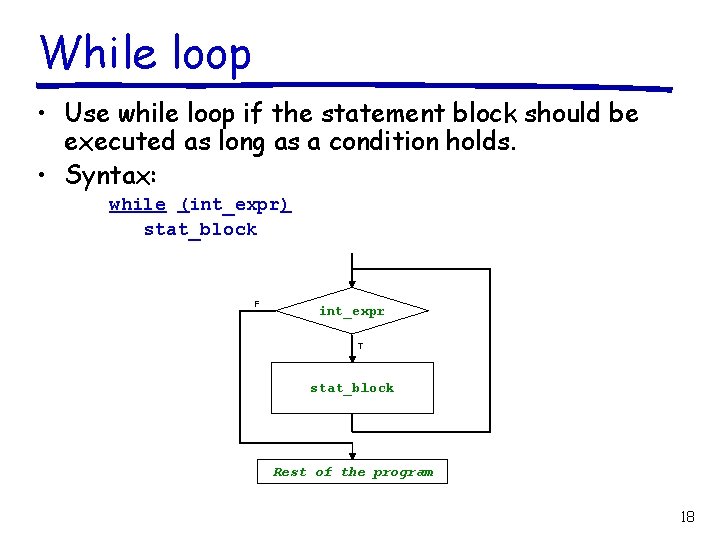 While loop

• Use while loop if the statement block should be executed as long as a condition holds.
• Syntax:

while (int_expr)
stat_block

F
int_expr
T
stat_block
Rest of the program

18